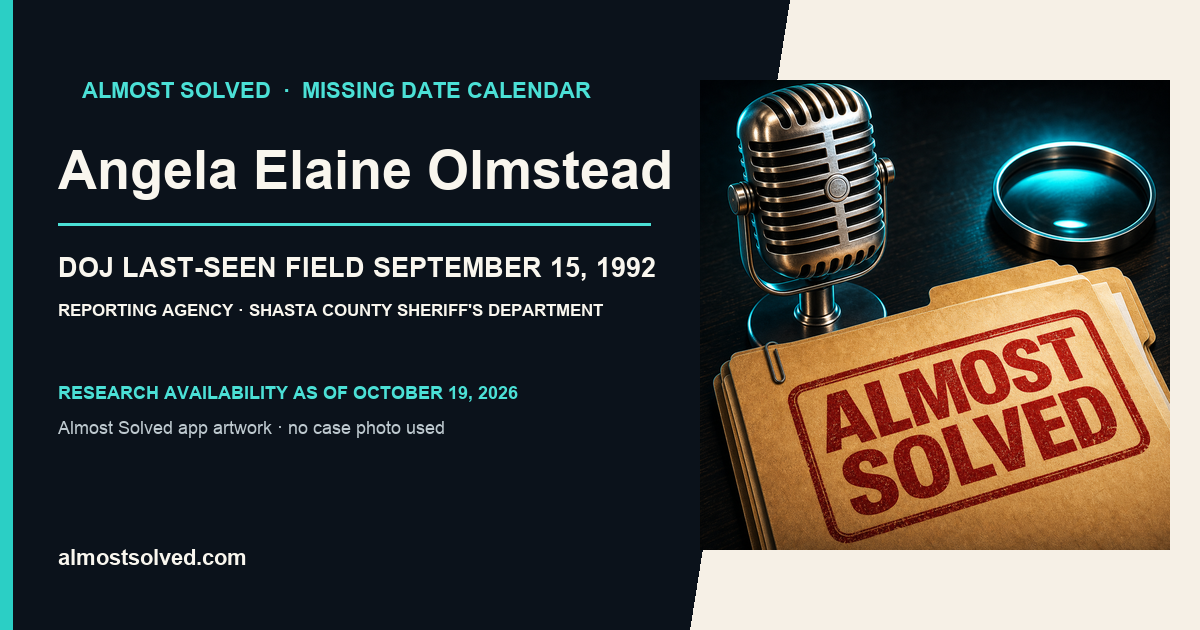 ALMOST SOLVED · MISSING DATE CALENDAR

Angela Elaine Olmstead

DOJ LAST-SEEN FIELD SEPTEMBER 15, 1992

REPORTING AGENCY · SHASTA COUNTY SHERIFF'S DEPARTMENT

RESEARCH AVAILABILITY AS OF OCTOBER 19, 2026

Almost Solved app artwork · no case photo used

almostsolved.com

ALMOST SOLVED